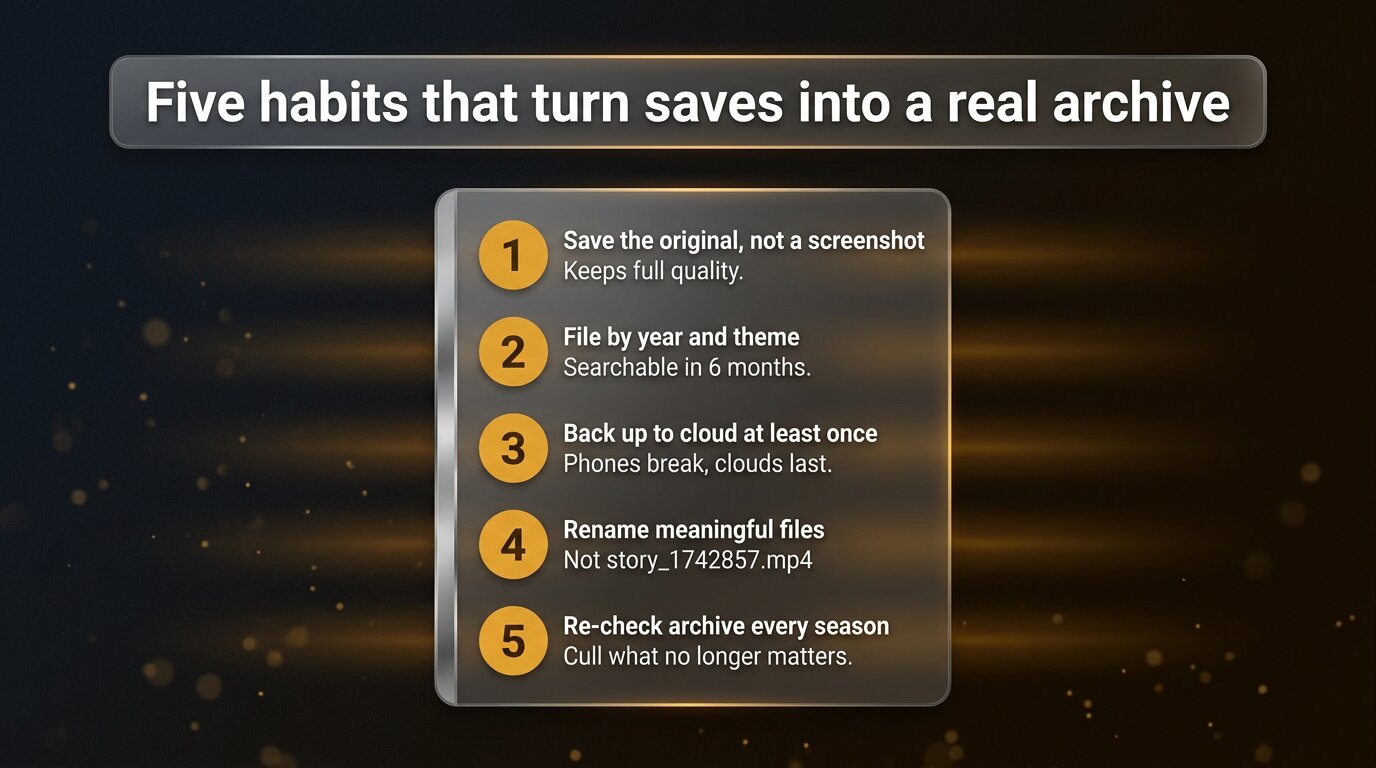 Five habits that turn saves into a real archive

1 Save the original, not a screenshot
Keeps full quality.

2 File by year and theme
Searchable in 6 months.

3 Back up to cloud at least once
Phones break, clouds last.

4 Rename meaningful files
Not story_1742857.mp4

5 Re-check archive every season
Cull what no longer matters.